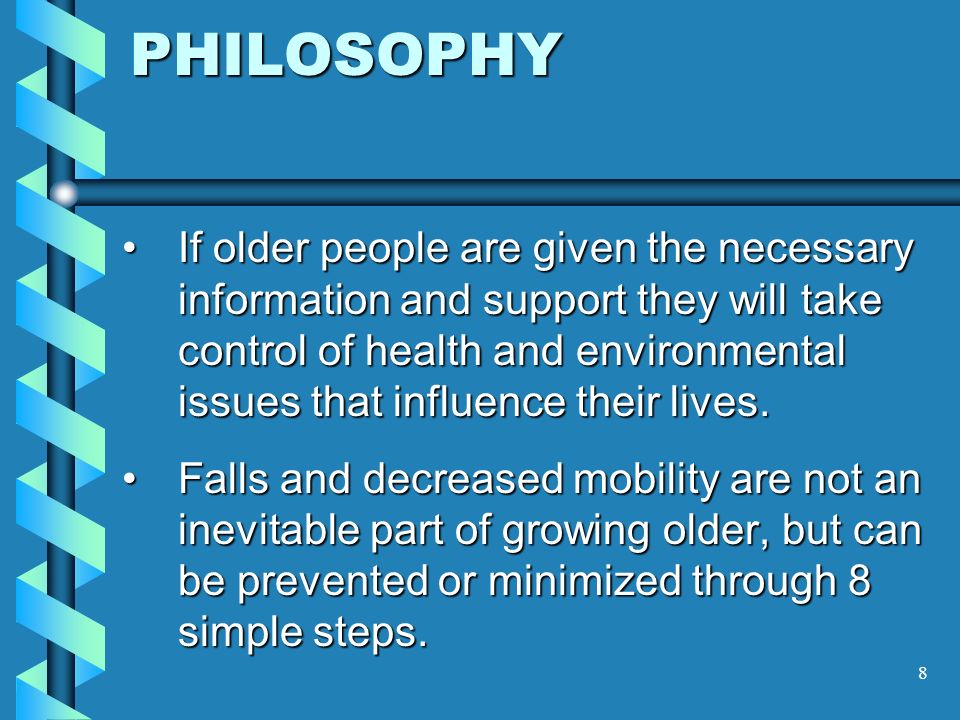 PHILOSOPHY

• If older people are given the necessary information and support they will take control of health and environmental issues that influence their lives.

• Falls and decreased mobility are not an inevitable part of growing older, but can be prevented or minimized through 8 simple steps.

8